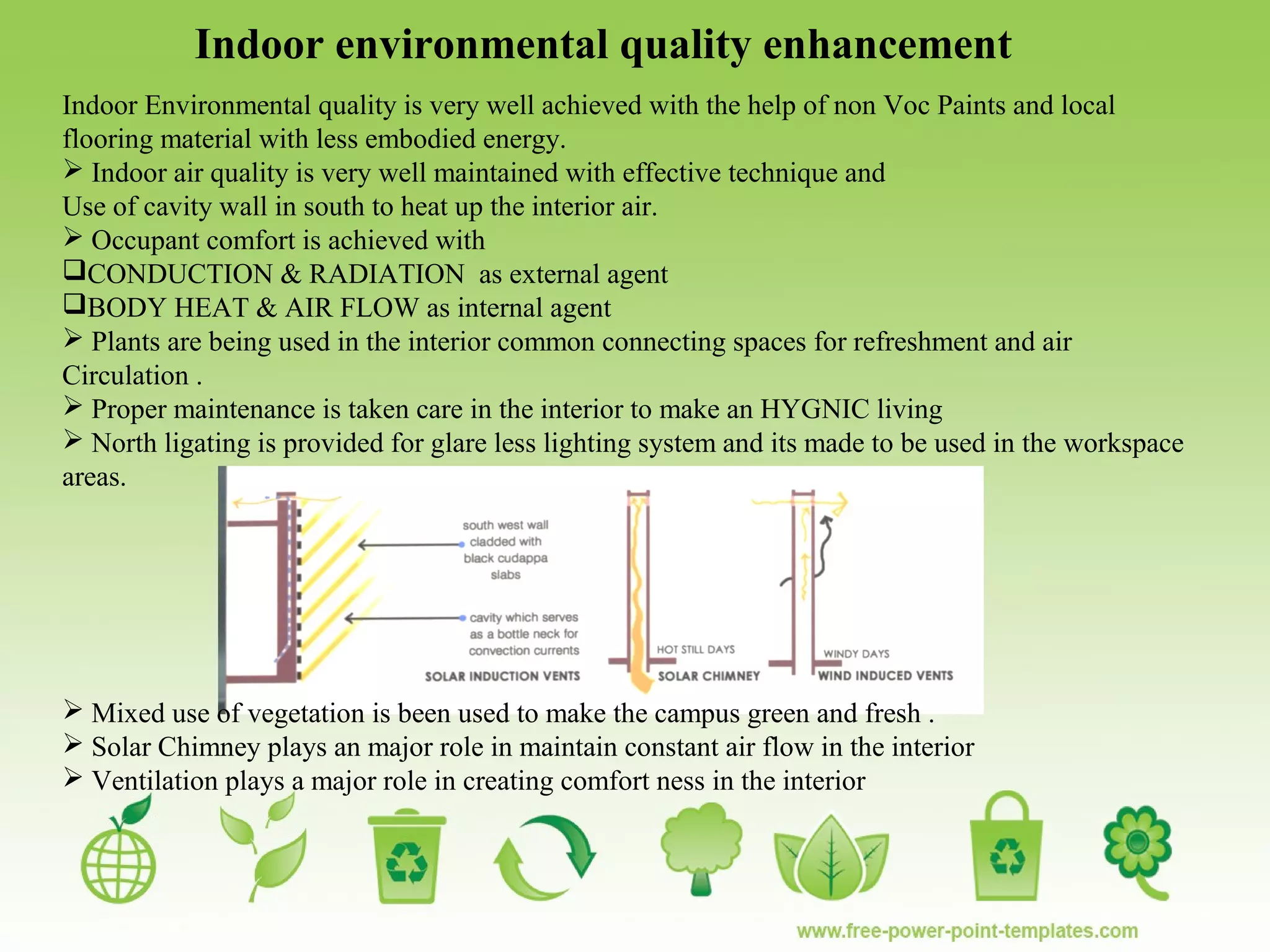 Indoor environmental quality enhancement

Indoor Environmental quality is very well achieved with the help of non Voc Paints and local flooring material with less embodied energy.

➢ Indoor air quality is very well maintained with effective technique and
Use of cavity wall in south to heat up the interior air.

➢ Occupant comfort is achieved with
❑CONDUCTION & RADIATION as external agent
❑BODY HEAT & AIR FLOW as internal agent

➢ Plants are being used in the interior common connecting spaces for refreshment and air Circulation .

➢ Proper maintenance is taken care in the interior to make an HYGNIC living

➢ North ligating is provided for glare less lighting system and its made to be used in the workspace areas.

south west wall cladded with black cudappa slabs

cavity which serves as a bottle neck for convection currents

SOLAR INDUCTION VENTS

HOT STILL DAYS

SOLAR CHIMNEY

WINDY DAYS

WIND INDUCED VENTS

➢ Mixed use of vegetation is been used to make the campus green and fresh .
➢ Solar Chimney plays an major role in maintain constant air flow in the interior
➢ Ventilation plays a major role in creating comfort ness in the interior

www.free-power-point-templates.com